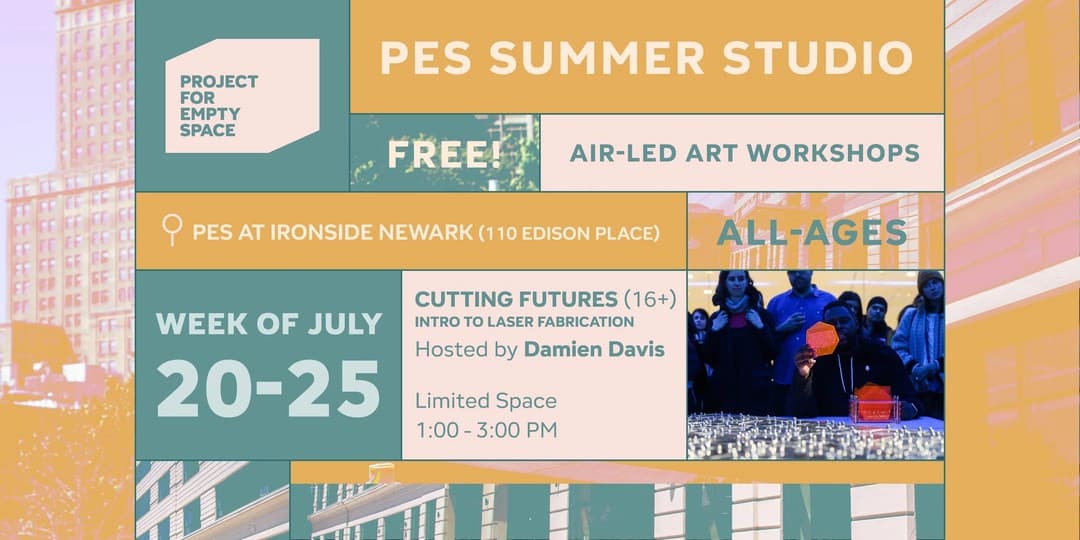 PROJECT FOR EMPTY SPACE

PES SUMMER STUDIO

FREE!

AIR-LED ART WORKSHOPS

PES AT IRONSIDE NEWARK (110 EDISON PLACE)

ALL-AGES

WEEK OF JULY
20-25

CUTTING FUTURES (16+)
INTRO TO LASER FABRICATION
Hosted by Damien Davis

Limited Space
1:00 - 3:00 PM